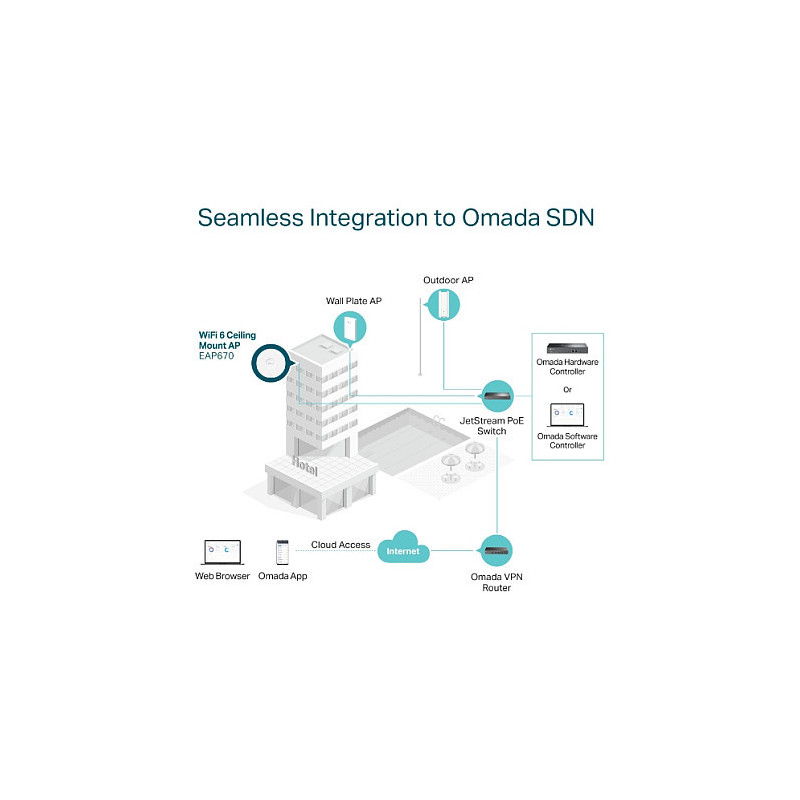 Seamless Integration to Omada SDN

Outdoor AP

Wall Plate AP

WiFi 6 Ceiling Mount AP
EAP670

Omada Hardware Controller

Or

Omada Software Controller

JetStream PoE Switch

Hotel

Web Browser

Omada App

Cloud Access

Internet

Omada VPN Router